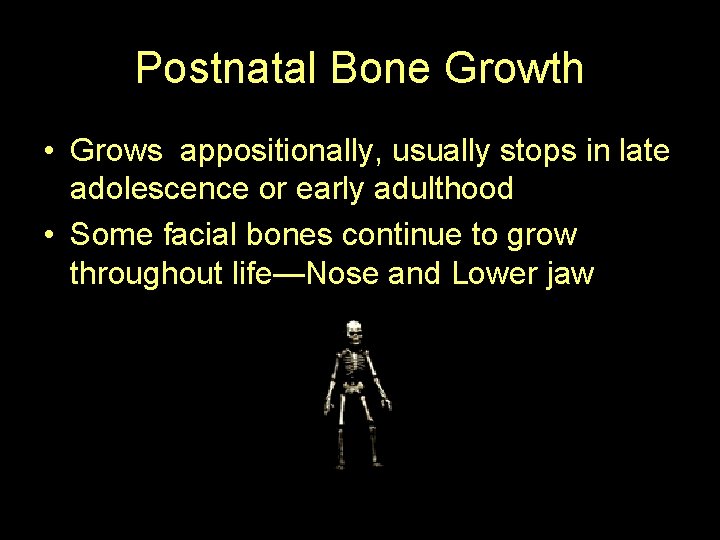 Postnatal Bone Growth

• Grows appositionally, usually stops in late adolescence or early adulthood

• Some facial bones continue to grow throughout life—Nose and Lower jaw